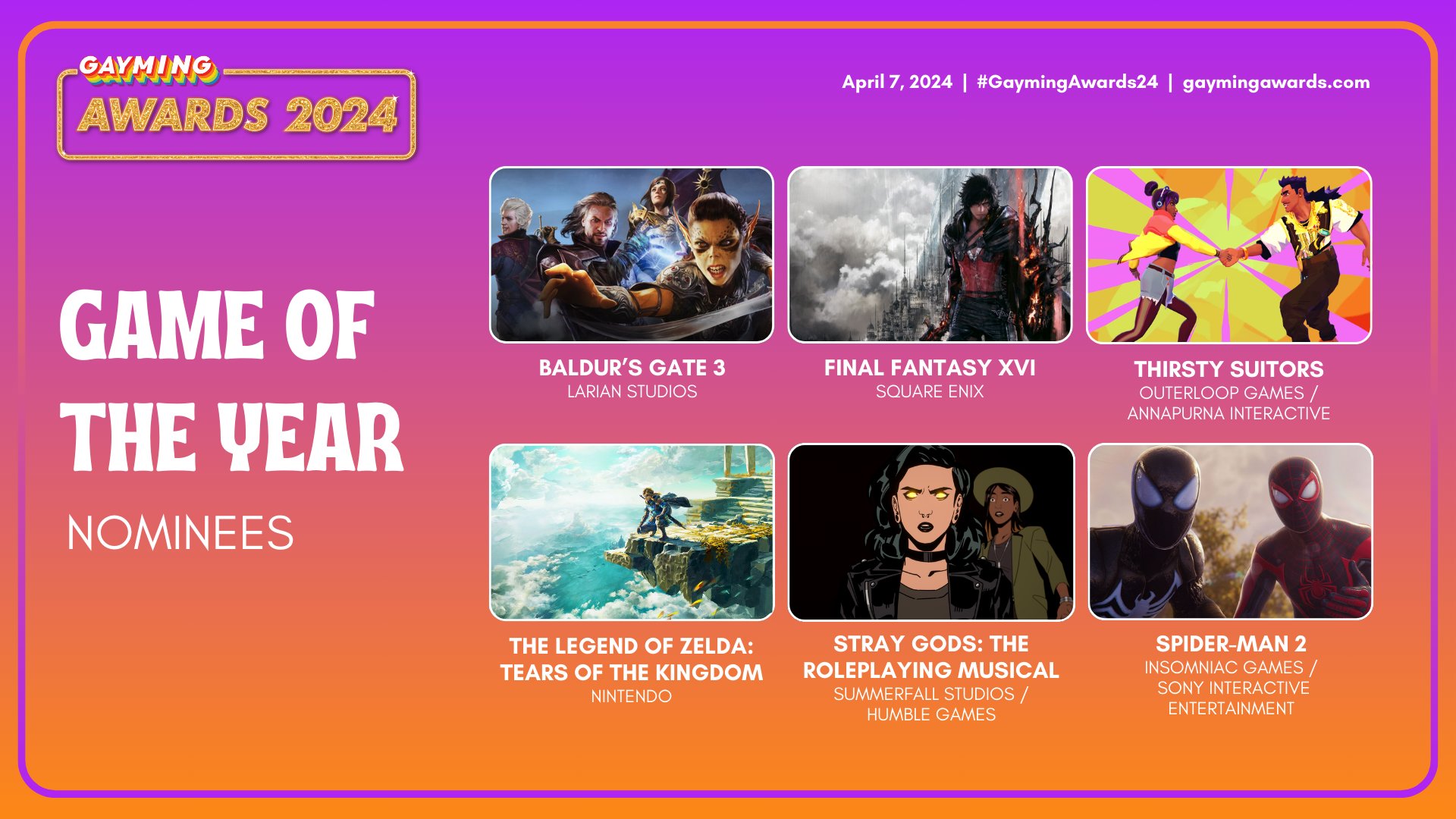 GAYMING
AWARDS 2024

April 7, 2024 | #GaymingAwards24 | gaymingawards.com

GAME OF THE YEAR

NOMINEES

BALDUR'S GATE 3
LARIAN STUDIOS

FINAL FANTASY XVI
SQUARE ENIX

THIRSTY SUITORS
OUTERLOOP GAMES / ANNAPURNA INTERACTIVE

THE LEGEND OF ZELDA: TEARS OF THE KINGDOM
NINTENDO

STRAY GODS: THE ROLEPLAYING MUSICAL
SUMMERFALL STUDIOS / HUMBLE GAMES

SPIDER-MAN 2
INSOMNIAC GAMES / SONY INTERACTIVE ENTERTAINMENT